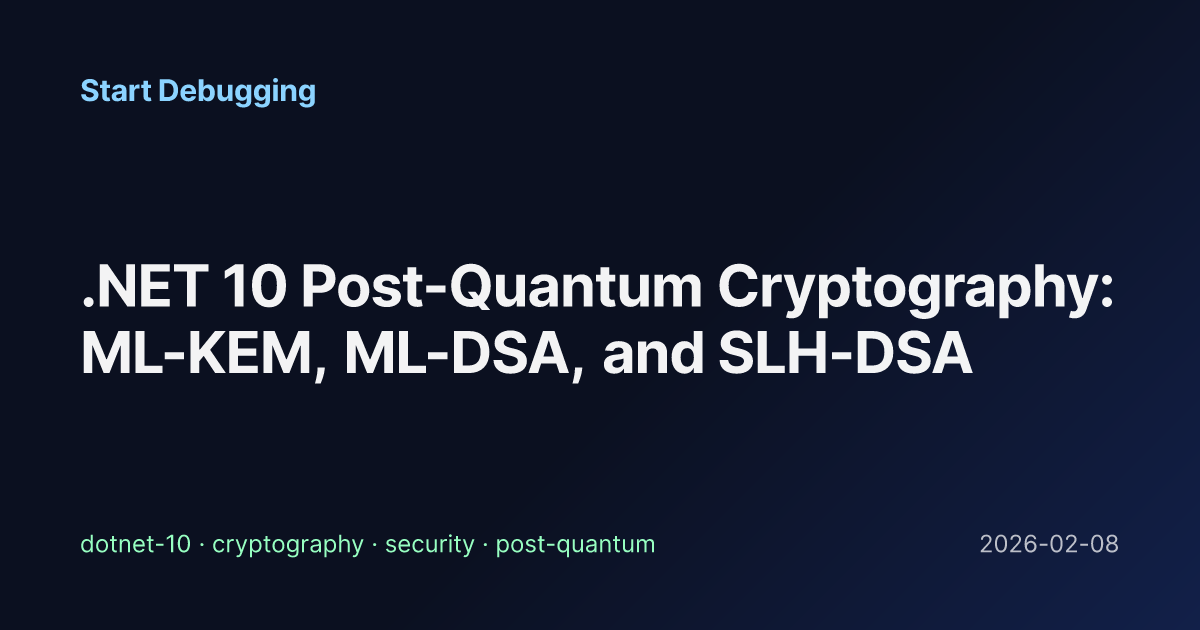 Start Debugging

.NET 10 Post-Quantum Cryptography: ML-KEM, ML-DSA, and SLH-DSA

dotnet-10 · cryptography · security · post-quantum

2026-02-08